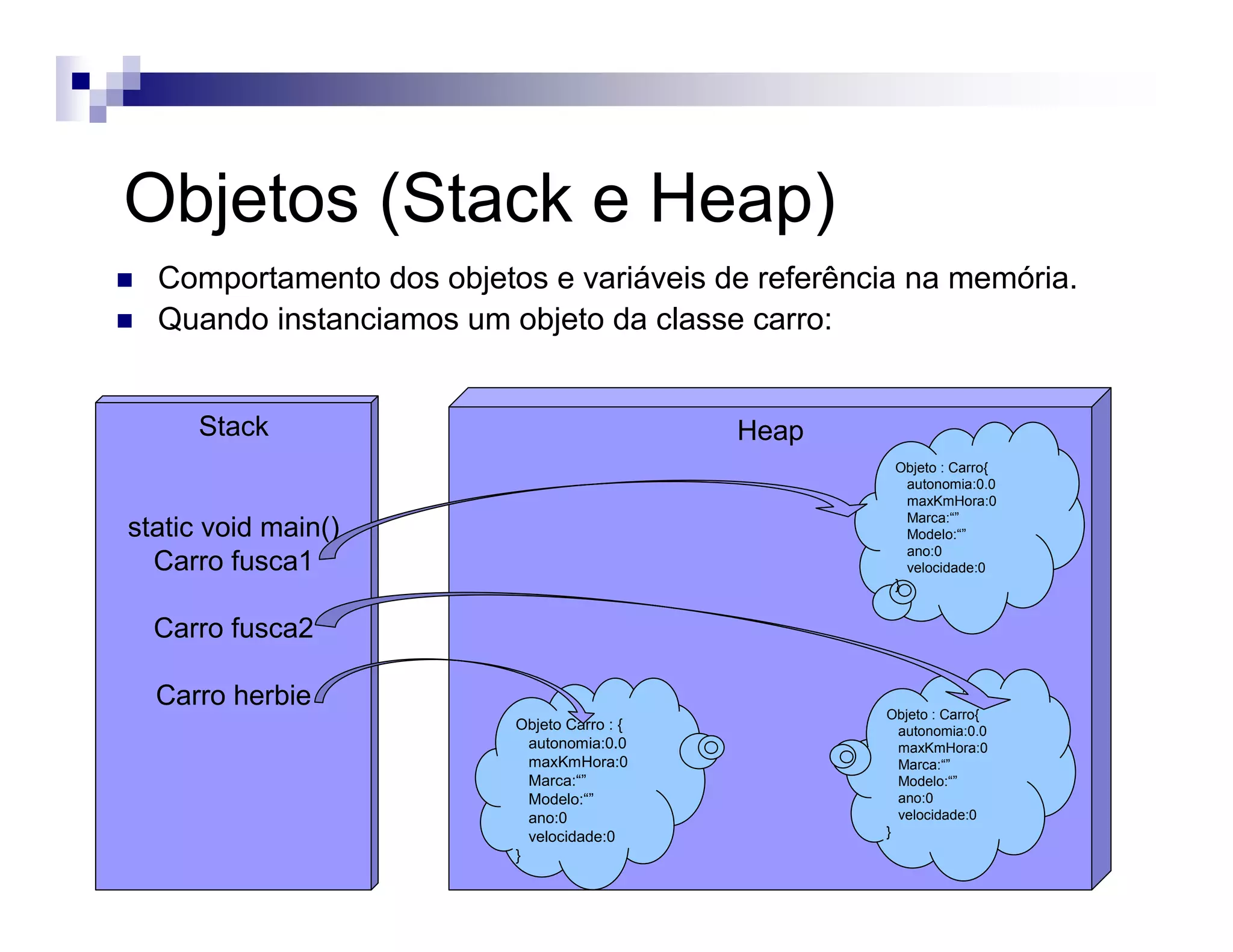 Objetos (Stack e Heap)

Comportamento dos objetos e variáveis de referência na memória.

Quando instanciamos um objeto da classe carro:

Stack

static void main()
Carro fusca1

Carro fusca2

Carro herbie

Heap

Objeto : Carro{
autonomia:0.0
maxKmHora:0
Marca:“”
Modelo:“”
ano:0
velocidade:0
}

Objeto Carro : {
autonomia:0.0
maxKmHora:0
Marca:“”
Modelo:“”
ano:0
velocidade:0
}

Objeto : Carro{
autonomia:0.0
maxKmHora:0
Marca:“”
Modelo:“”
ano:0
velocidade:0
}